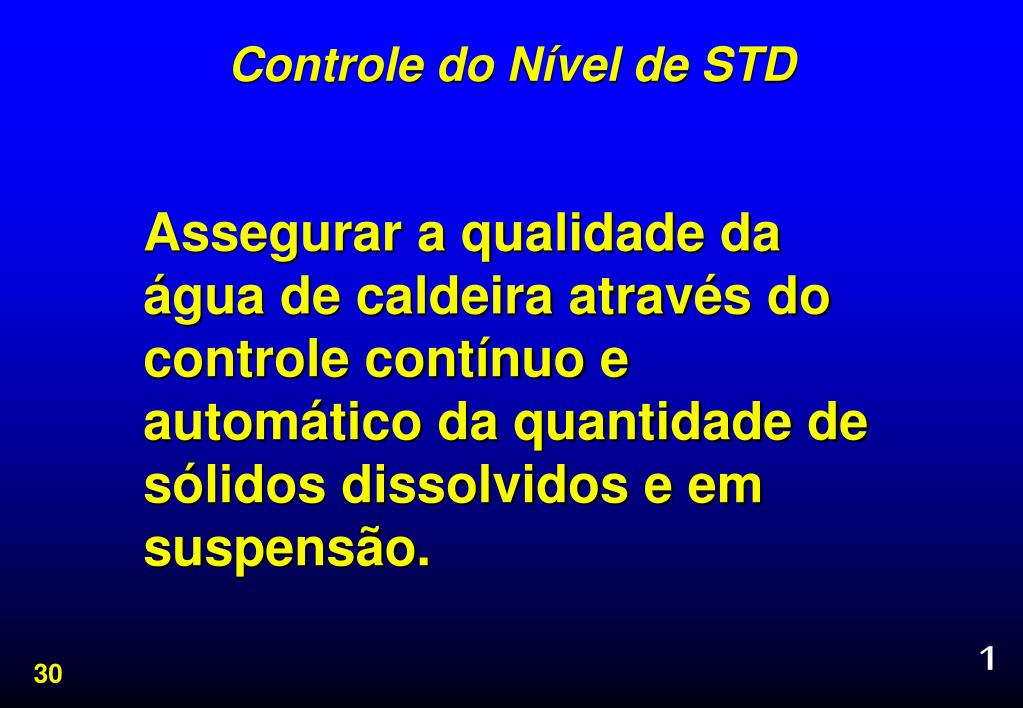 Controle do Nível de STD

Assegurar a qualidade da água de caldeira através do controle contínuo e automático da quantidade de sólidos dissolvidos e em suspensão.

30

1